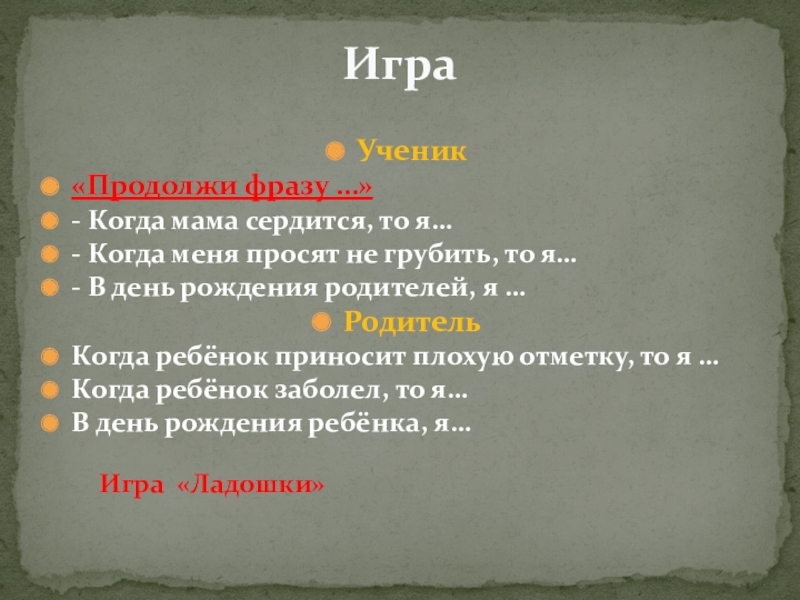 Игра

Ученик

«Продолжи фразу …»

- Когда мама сердится, то я…

- Когда меня просят не грубить, то я…

- В день рождения родителей, я …

Родитель

Когда ребёнок приносит плохую отметку, то я …

Когда ребёнок заболел, то я…

В день рождения ребёнка, я…

Игра «Ладошки»